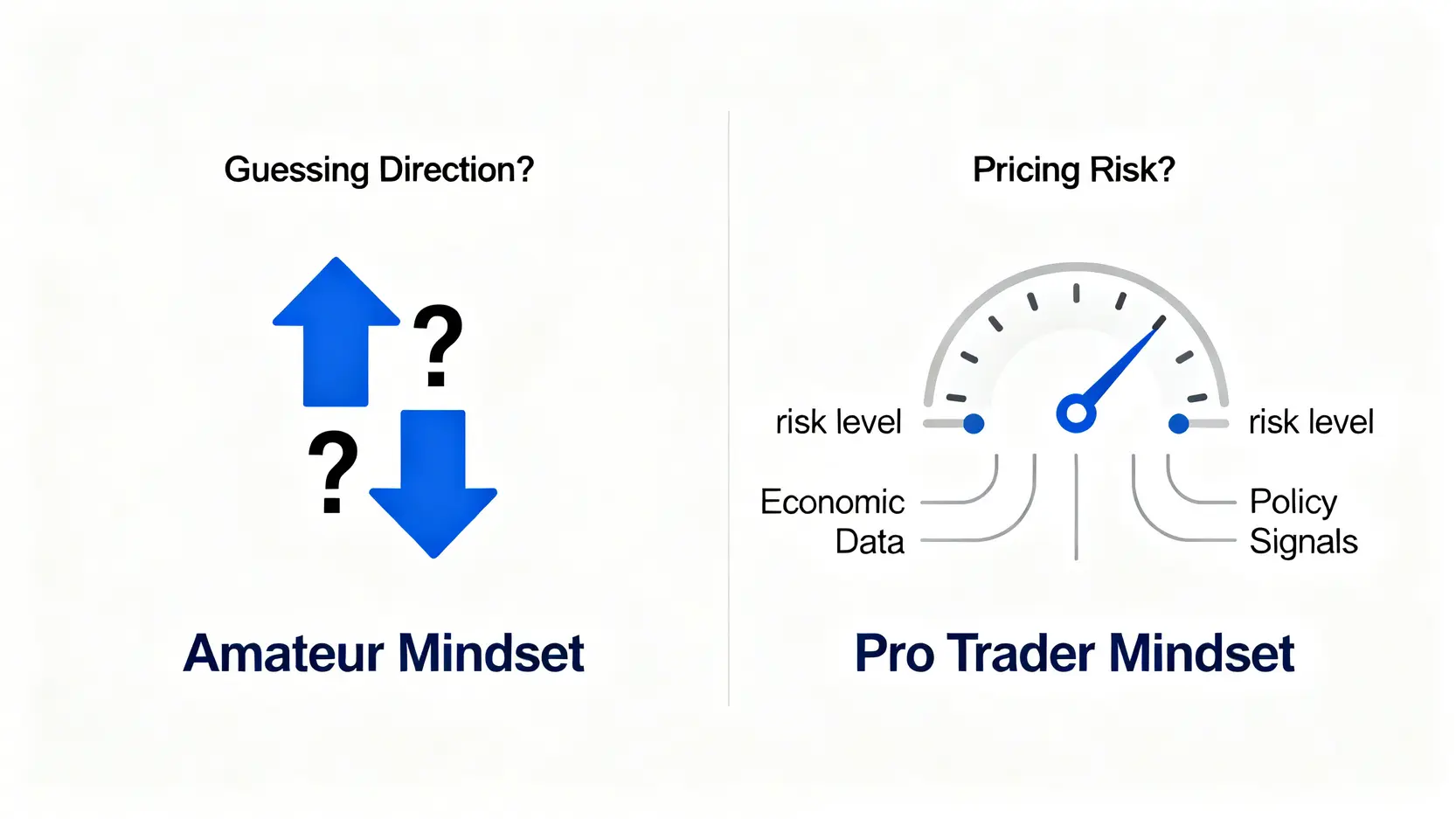 Guessing Direction?

?

?

Amateur Mindset

Pricing Risk?

risk level

risk level

Economic Data

Policy Signals

Pro Trader Mindset